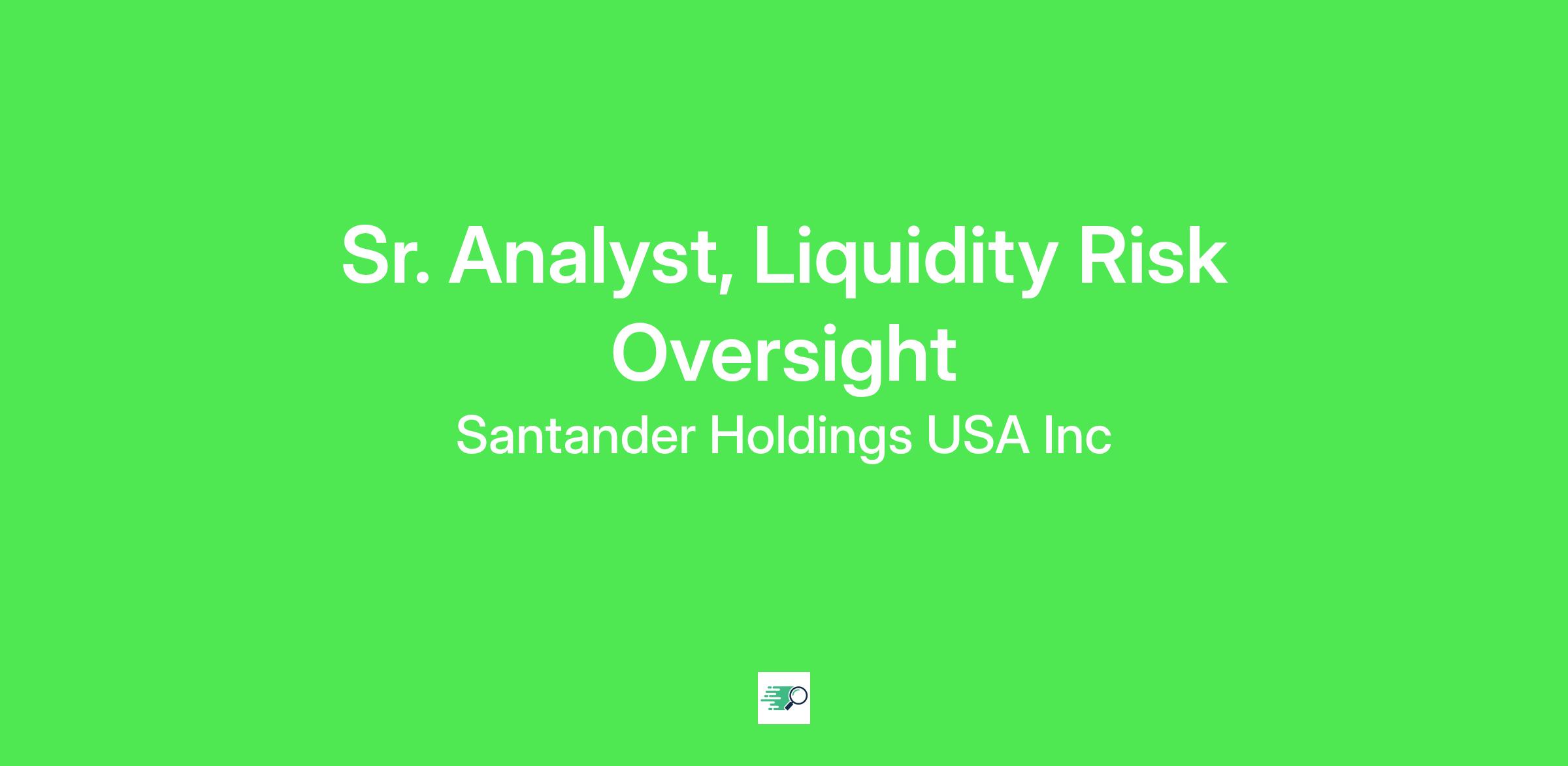 Sr. Analyst, Liquidity Risk Oversight

Santander Holdings USA Inc